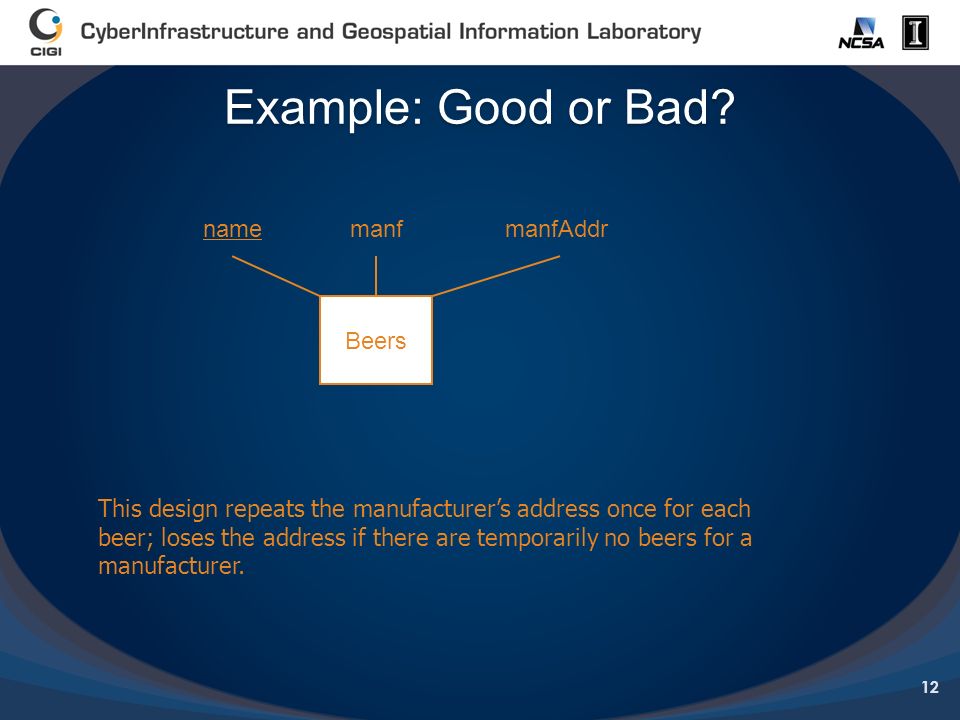 CIGI CyberInfrastructure and Geospatial Information Laboratory NCSA I

Example: Good or Bad?

name manf manfAddr

Beers

This design repeats the manufacturer's address once for each beer; loses the address if there are temporarily no beers for a manufacturer.

12